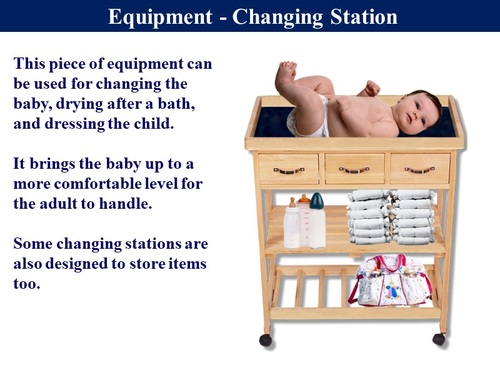 Equipment - Changing Station

This piece of equipment can be used for changing the baby, drying after a bath, and dressing the child.

It brings the baby up to a more comfortable level for the adult to handle.

Some changing stations are also designed to store items too.